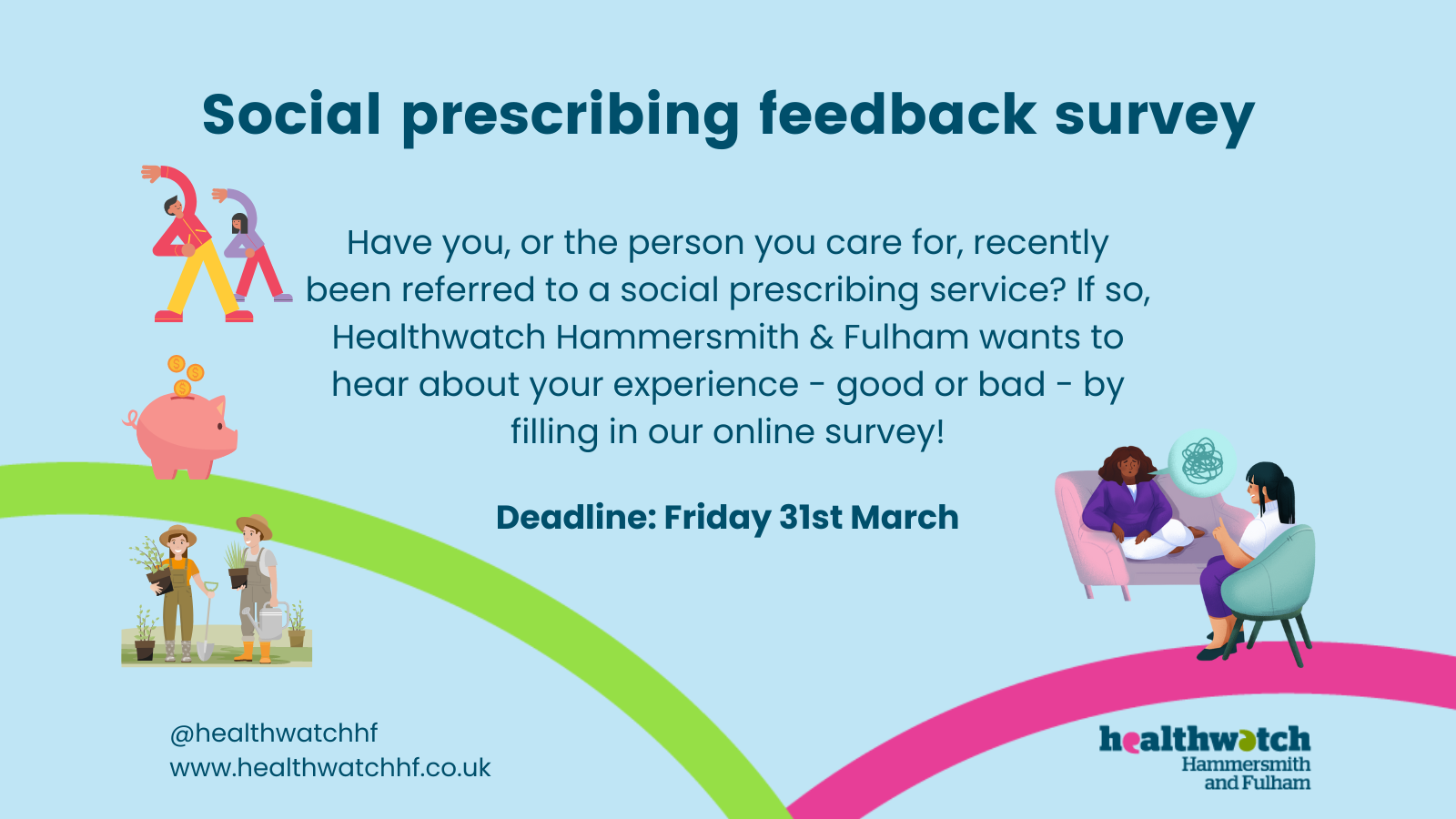 Social prescribing feedback survey

Have you, or the person you care for, recently been referred to a social prescribing service? If so, Healthwatch Hammersmith & Fulham wants to hear about your experience - good or bad - by filling in our online survey!

Deadline: Friday 31st March

@healthwatchhf
www.healthwatchhf.co.uk

healthwatch
Hammersmith
and Fulham